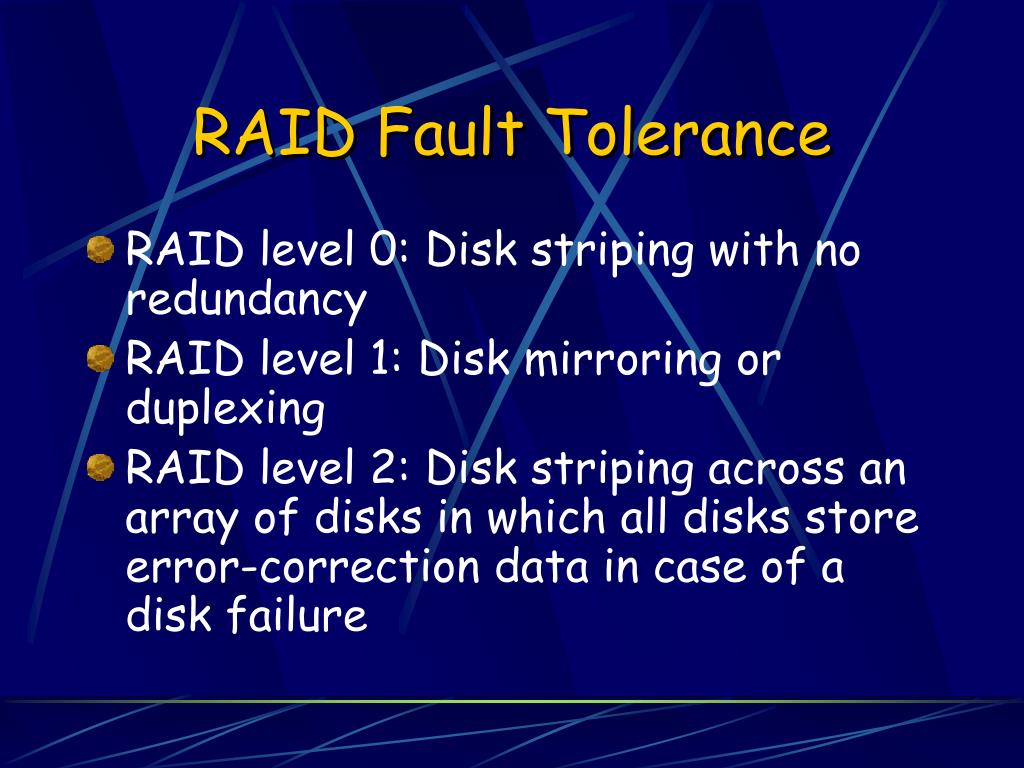 RAID Fault Tolerance

RAID level 0: Disk striping with no redundancy

RAID level 1: Disk mirroring or duplexing

RAID level 2: Disk striping across an array of disks in which all disks store error-correction data in case of a disk failure